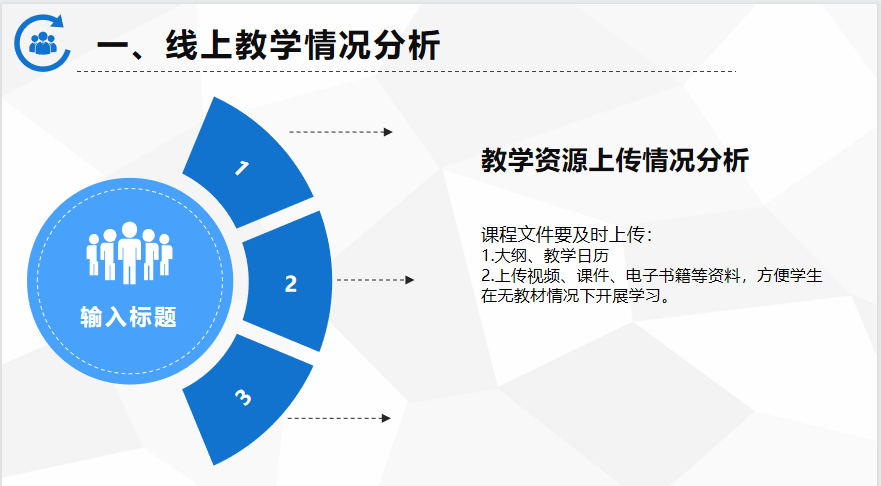 一、线上教学情况分析

1

2

3

输入标题

教学资源上传情况分析

课程文件要及时上传：
1.大纲、教学日历
2.上传视频、课件、电子书籍等资料，方便学生在无教材情况下开展学习。